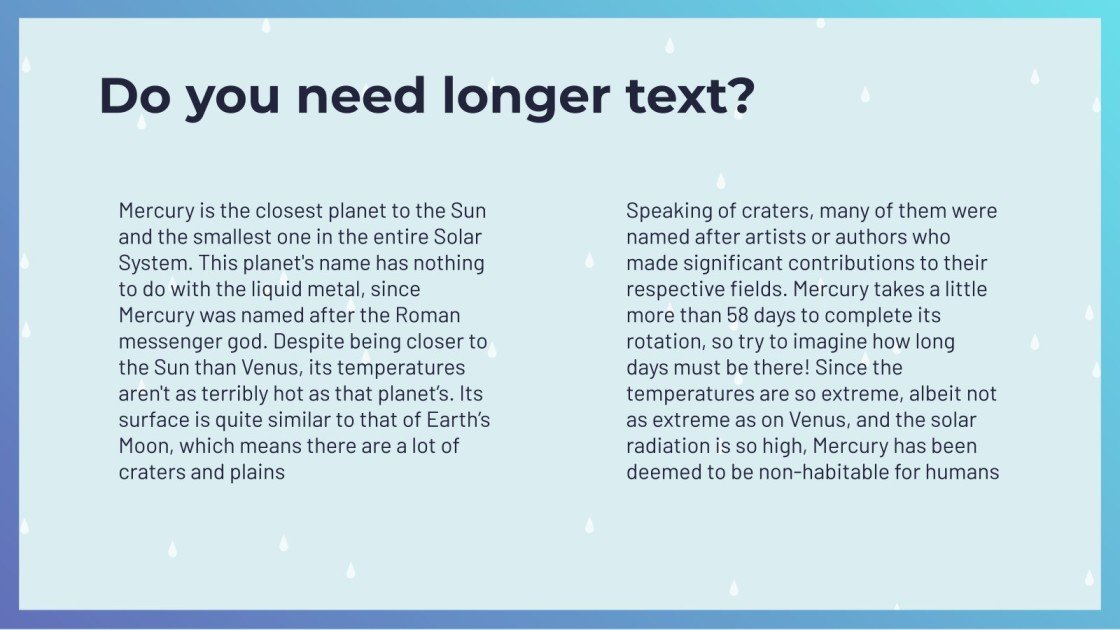 Do you need longer text?

Mercury is the closest planet to the Sun and the smallest one in the entire Solar System. This planet's name has nothing to do with the liquid metal, since Mercury was named after the Roman messenger god. Despite being closer to the Sun than Venus, its temperatures aren't as terribly hot as that planet's. Its surface is quite similar to that of Earth's Moon, which means there are a lot of craters and plains

Speaking of craters, many of them were named after artists or authors who made significant contributions to their respective fields. Mercury takes a little more than 58 days to complete its rotation, so try to imagine how long days must be there! Since the temperatures are so extreme, albeit not as extreme as on Venus, and the solar radiation is so high, Mercury has been deemed to be non-habitable for humans